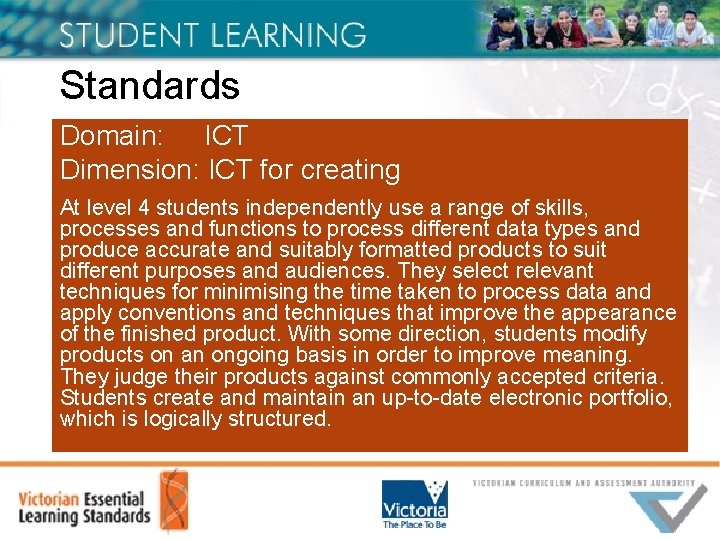 STUDENT LEARNING

Standards

Domain: ICT

Dimension: ICT for creating

At level 4 students independently use a range of skills, processes and functions to process different data types and produce accurate and suitably formatted products to suit different purposes and audiences. They select relevant techniques for minimising the time taken to process data and apply conventions and techniques that improve the appearance of the finished product. With some direction, students modify products on an ongoing basis in order to improve meaning. They judge their products against commonly accepted criteria. Students create and maintain an up-to-date electronic portfolio, which is logically structured.

Victorian Essential Learning Standards

Victoria The Place To Be

VICTORIAN CURRICULUM AND ASSESSMENT AUTHORITY